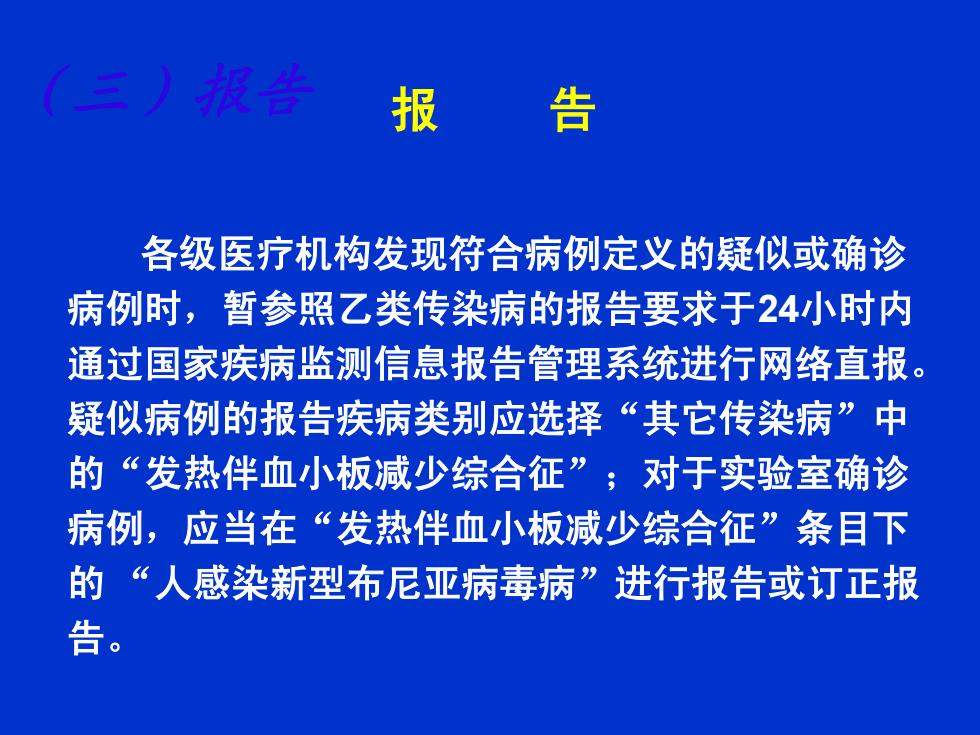 （三）报告

报　告

各级医疗机构发现符合病例定义的疑似或确诊病例时，暂参照乙类传染病的报告要求于24小时内通过国家疾病监测信息报告管理系统进行网络直报。疑似病例的报告疾病类别应选择“其它传染病”中的“发热伴血小板减少综合征”；对于实验室确诊病例，应当在“发热伴血小板减少综合征”条目下的 “人感染新型布尼亚病毒病”进行报告或订正报告。